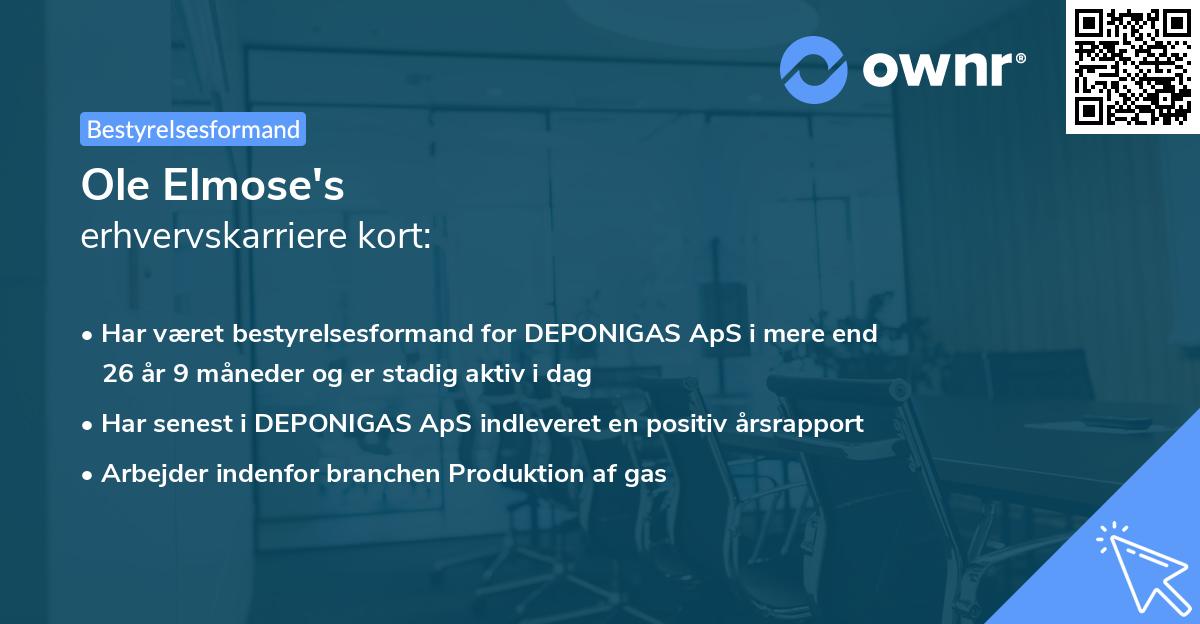 ownr®

Bestyrelsesformand

Ole Elmose's
erhvervskarriere kort:

• Har været bestyrelsesformand for DEPONIGAS ApS i mere end 26 år 9 måneder og er stadig aktiv i dag
• Har senest i DEPONIGAS ApS indleveret en positiv årsrapport
• Arbejder indenfor branchen Produktion af gas